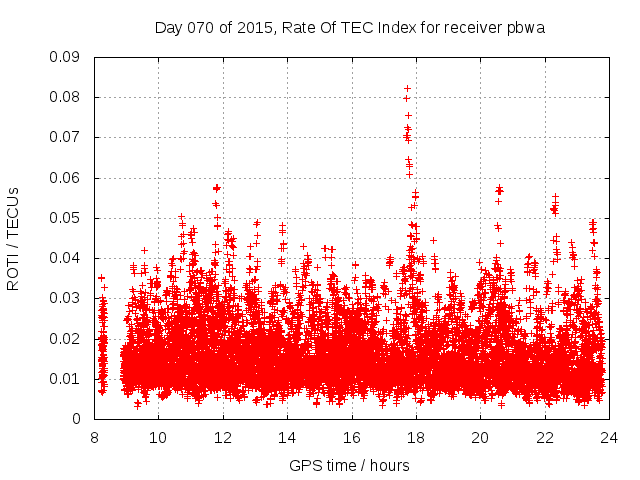 Day 070 of 2015, Rate Of TEC Index for receiver pbwa

ROTI / TECUs

0.09
0.08
0.07
0.06
0.05
0.04
0.03
0.02
0.01
0

8
10
12
14
16
18
20
22
24

GPS time / hours